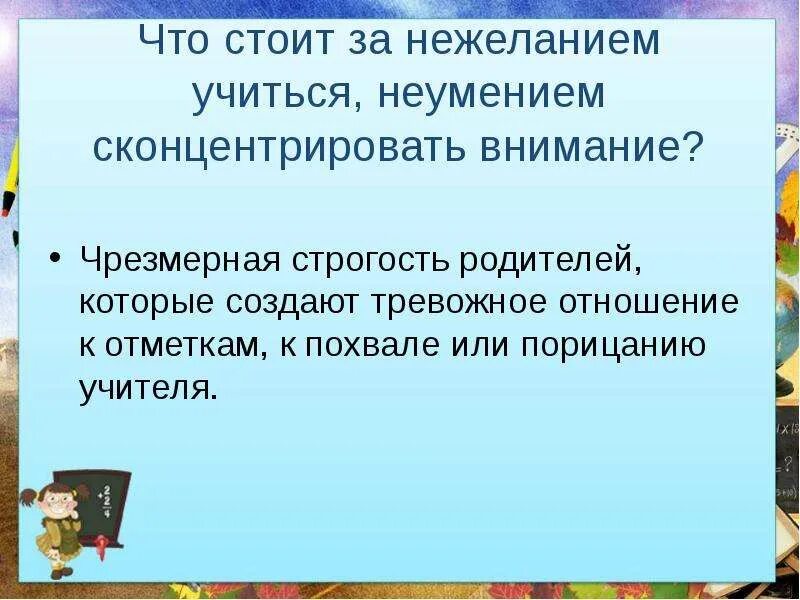 Что стоит за нежеланием учиться, неумением сконцентрировать внимание?

• Чрезмерная строгость родителей, которые создают тревожное отношение к отметкам, к похвале или порицанию учителя.